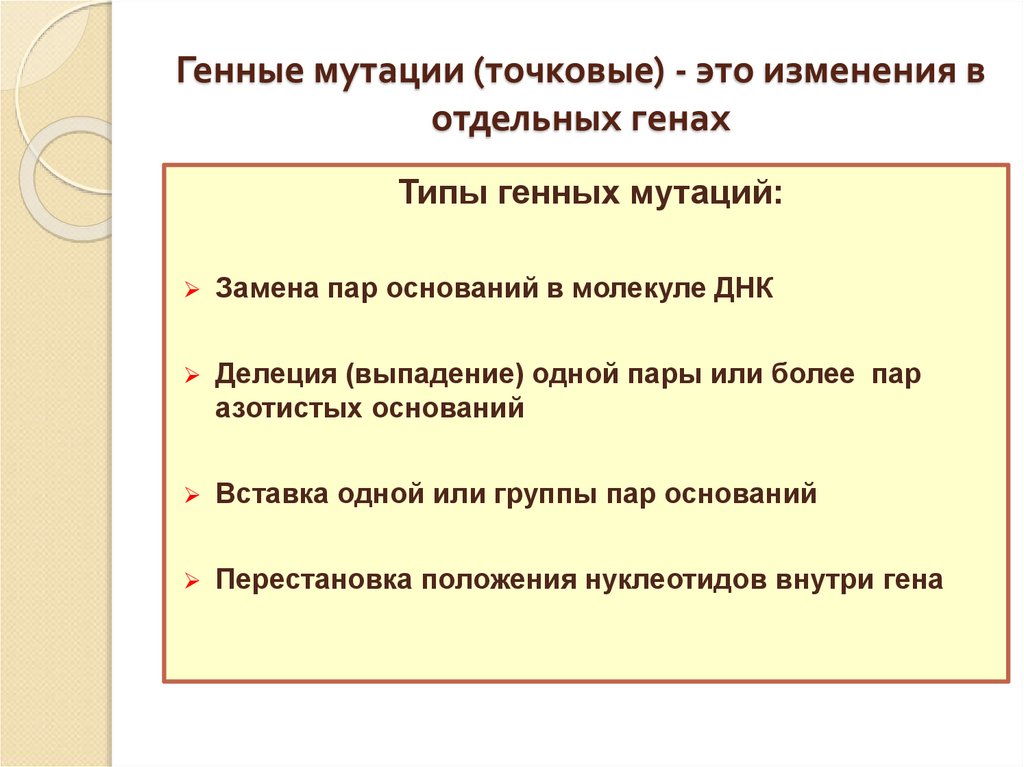 Генные мутации (точковые) - это изменения в отдельных генах

Типы генных мутаций:

➢ Замена пар оснований в молекуле ДНК

➢ Делеция (выпадение) одной пары или более пар азотистых оснований

➢ Вставка одной или группы пар оснований

➢ Перестановка положения нуклеотидов внутри гена